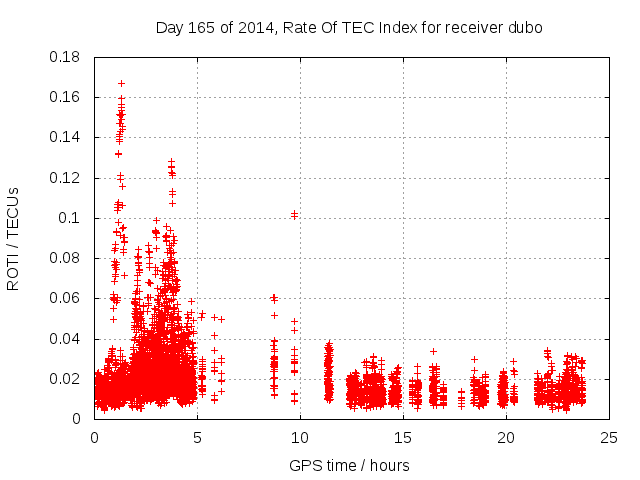 Day 165 of 2014, Rate Of TEC Index for receiver dubo

ROTI / TECUs

0.18
0.16
0.14
0.12
0.1
0.08
0.06
0.04
0.02
0

0 5 10 15 20 25

GPS time / hours